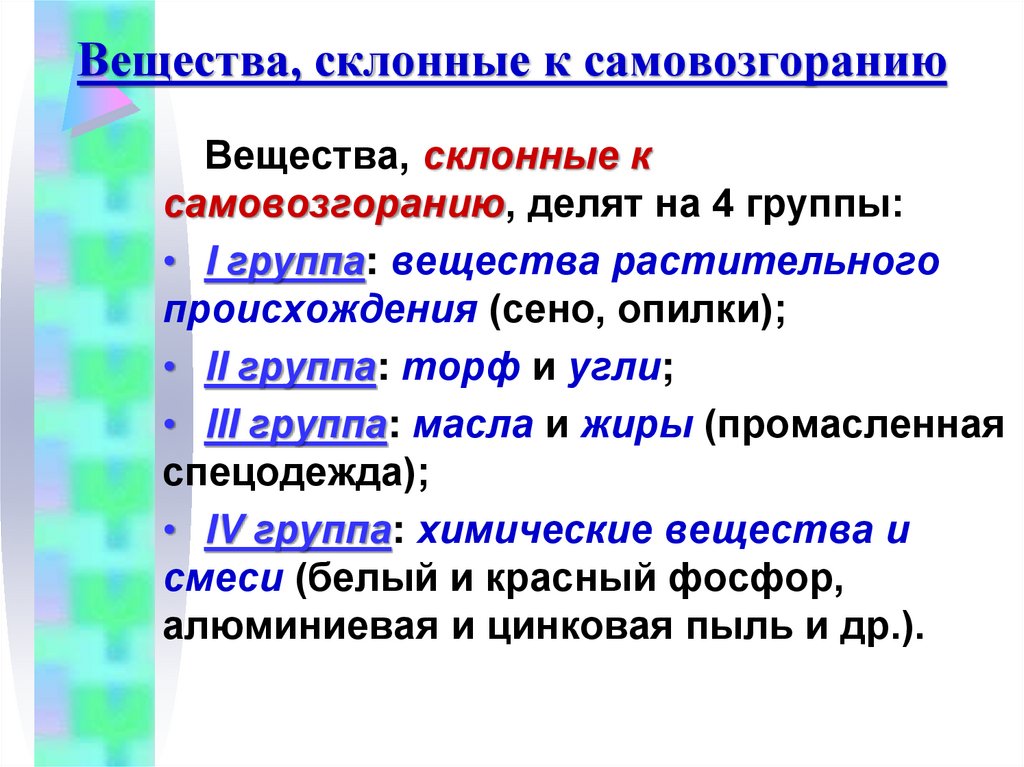 Вещества, склонные к самовозгоранию

Вещества, склонные к самовозгоранию, делят на 4 группы:

• I группа: вещества растительного происхождения (сено, опилки);

• II группа: торф и угли;

• III группа: масла и жиры (промасленная спецодежда);

• IV группа: химические вещества и смеси (белый и красный фосфор, алюминиевая и цинковая пыль и др.).